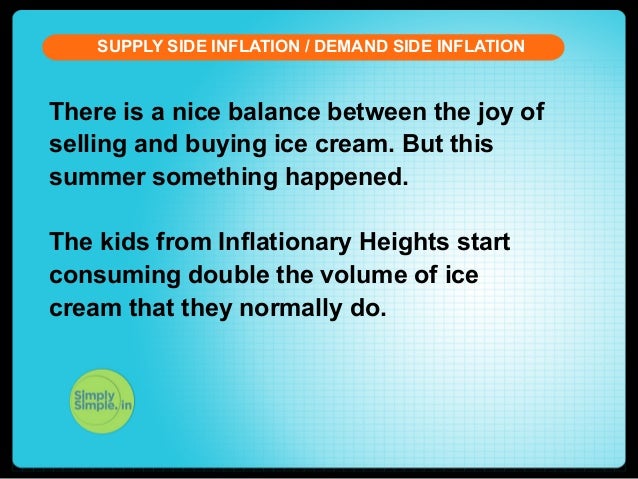 SUPPLY SIDE INFLATION / DEMAND SIDE INFLATION

There is a nice balance between the joy of selling and buying ice cream. But this summer something happened.

The kids from Inflationary Heights start consuming double the volume of ice cream that they normally do.

Simply Simple.in